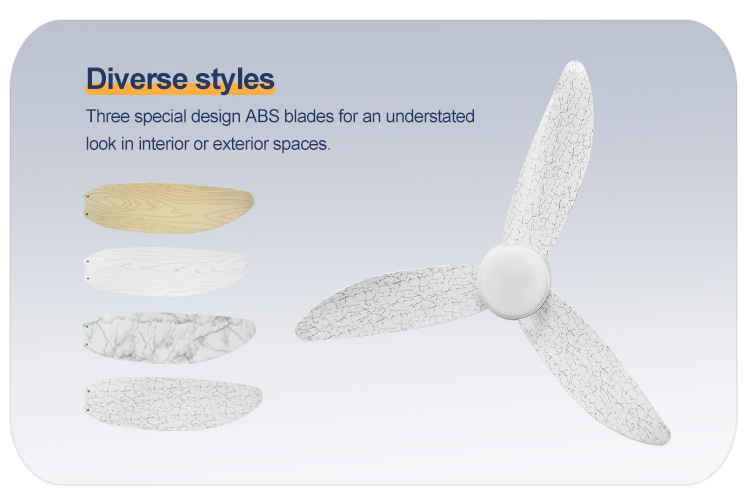 Diverse styles

Three special design ABS blades for an understated look in interior or exterior spaces.